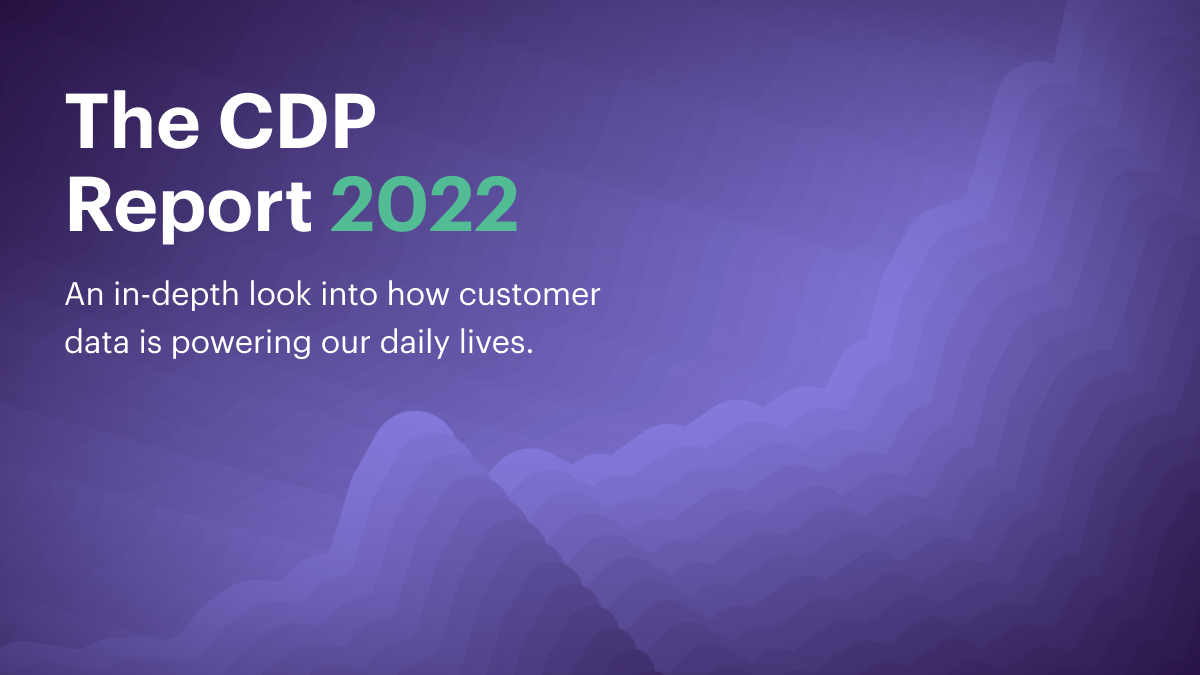 The CDP Report 2022

An in-depth look into how customer data is powering our daily lives.